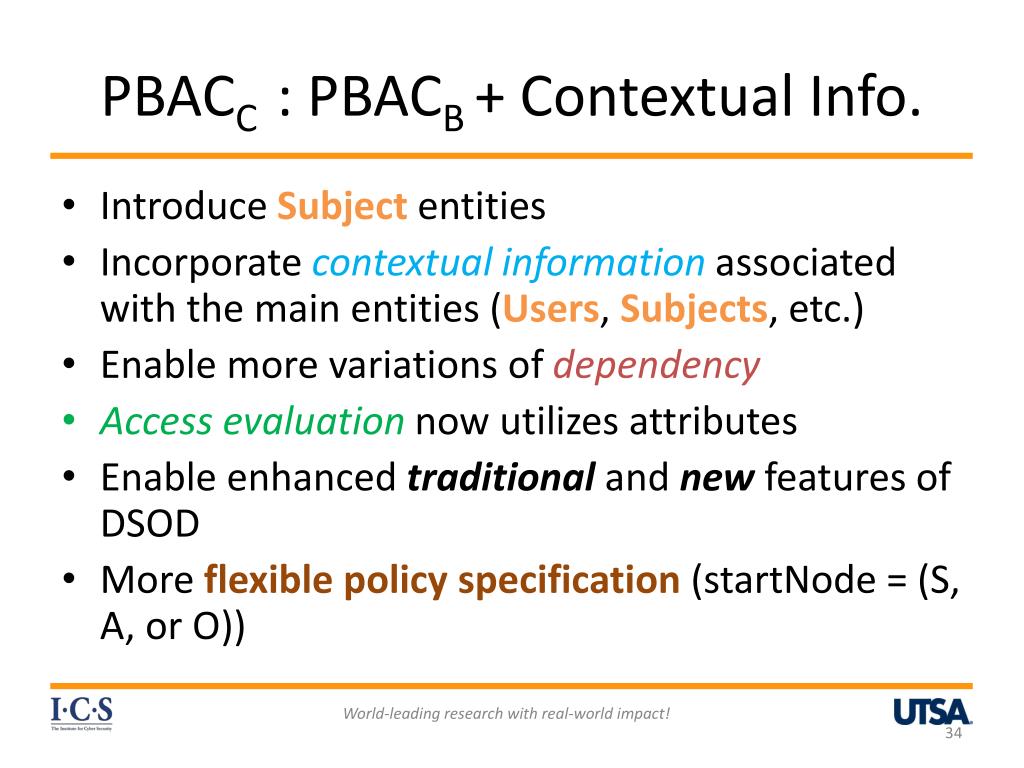 $PBAC_C$ : $PBAC_B$ + Contextual Info.

• Introduce Subject entities
• Incorporate contextual information associated with the main entities (Users, Subjects, etc.)
• Enable more variations of dependency
• Access evaluation now utilizes attributes
• Enable enhanced traditional and new features of DSOD
• More flexible policy specification (startNode = (S, A, or O))

I·C·S
The Institute for Cyber Security

World-leading research with real-world impact!

UTSA

34